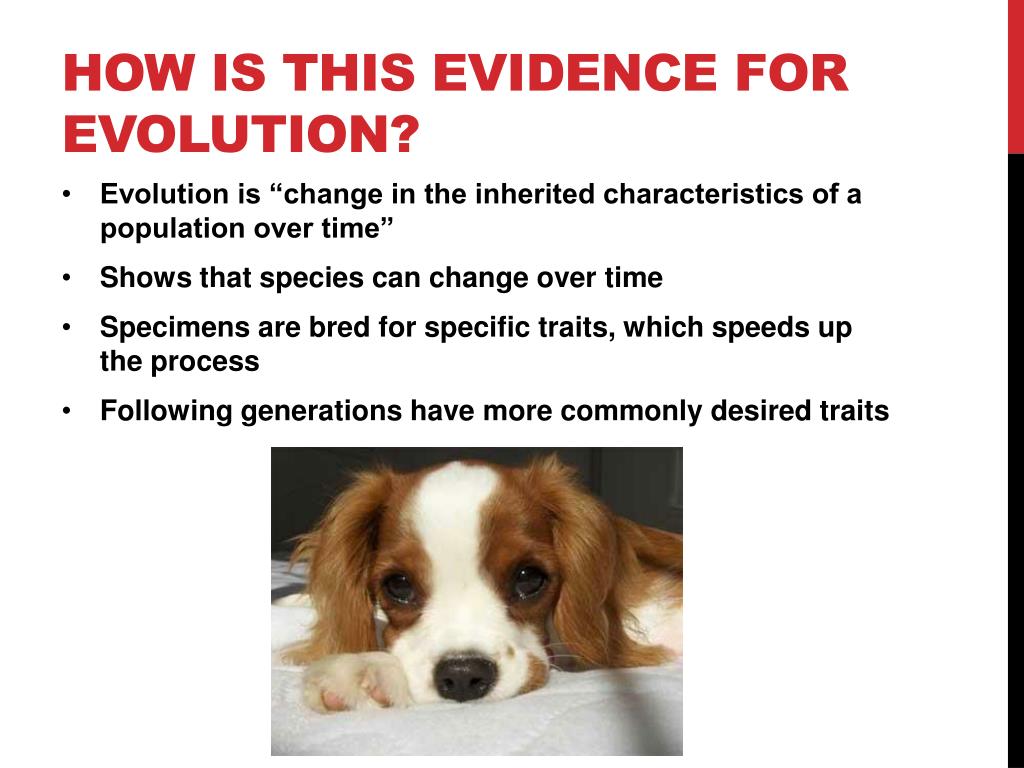 HOW IS THIS EVIDENCE FOR EVOLUTION?

• Evolution is “change in the inherited characteristics of a population over time”

• Shows that species can change over time

• Specimens are bred for specific traits, which speeds up the process

• Following generations have more commonly desired traits